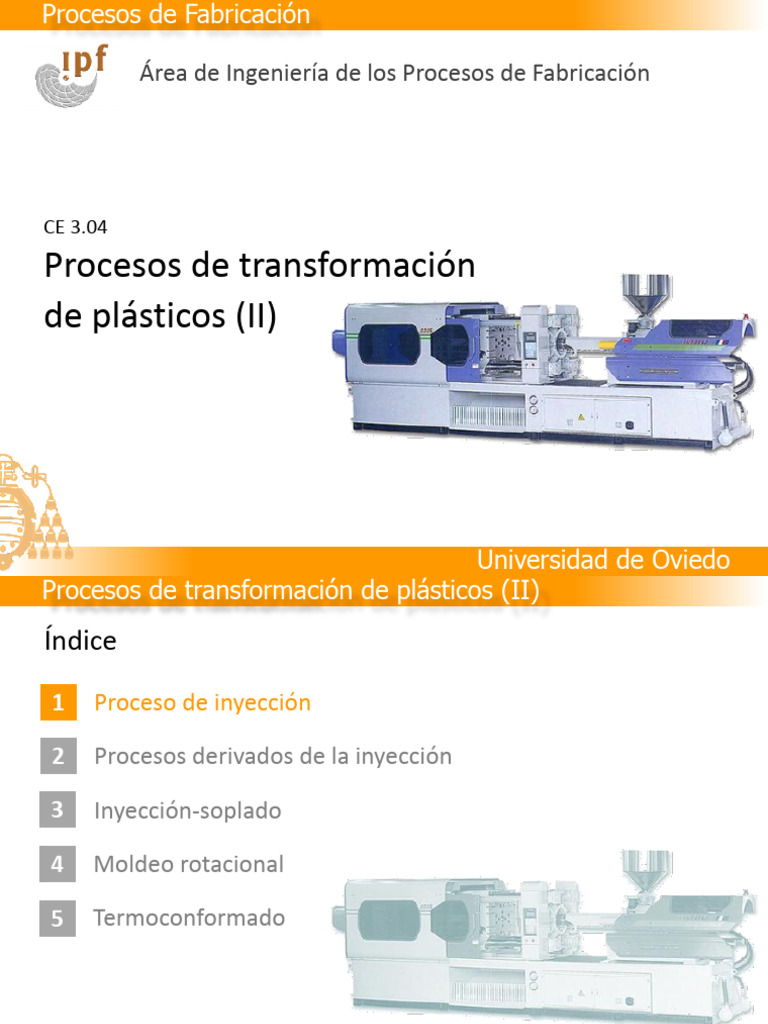 Procesos de Fabricación

ipf

Área de Ingeniería de los Procesos de Fabricación

CE 3.04

Procesos de transformación de plásticos (II)

Universidad de Oviedo

Procesos de transformación de plásticos (II)

Índice

1 Proceso de inyección

2 Procesos derivados de la inyección

3 Inyección-soplado

4 Moldeo rotacional

5 Termoconformado